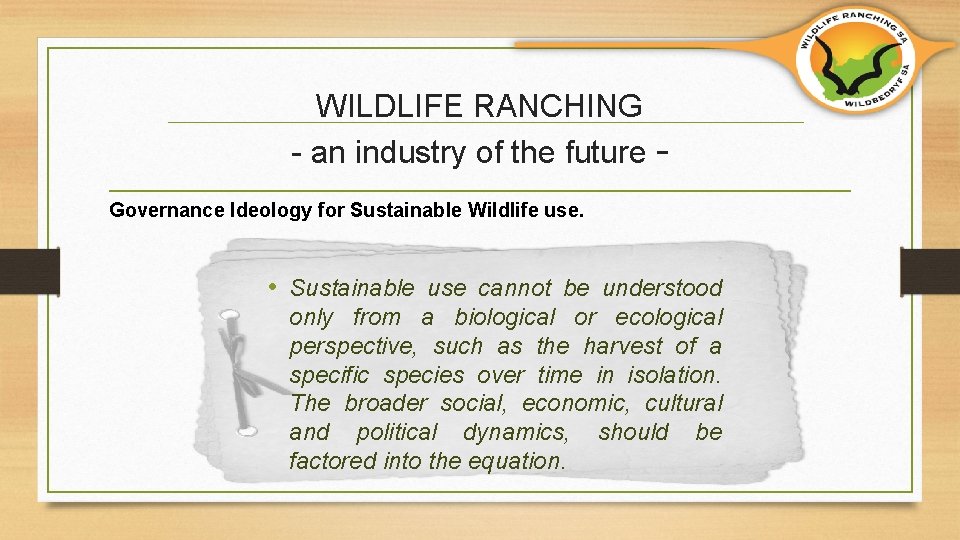 WILDLIFE RANCHING SA
WILDBEDRYF SA

WILDLIFE RANCHING
- an industry of the future -

Governance Ideology for Sustainable Wildlife use.

• Sustainable use cannot be understood only from a biological or ecological perspective, such as the harvest of a specific species over time in isolation. The broader social, economic, cultural and political dynamics, should be factored into the equation.